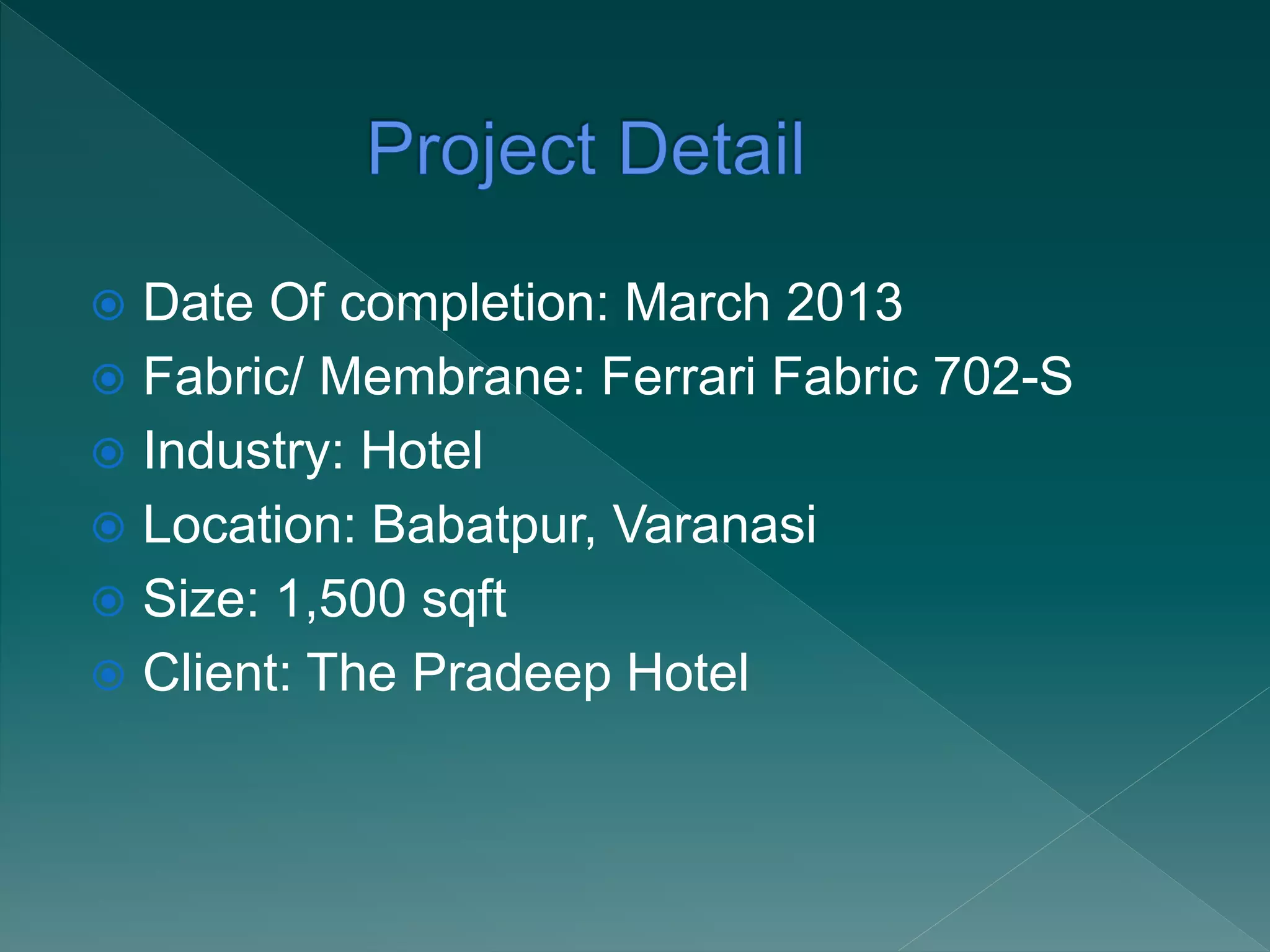 Project Detail

Date Of completion: March 2013
Fabric/ Membrane: Ferrari Fabric 702-S
Industry: Hotel
Location: Babatpur, Varanasi
Size: 1,500 sqft
Client: The Pradeep Hotel